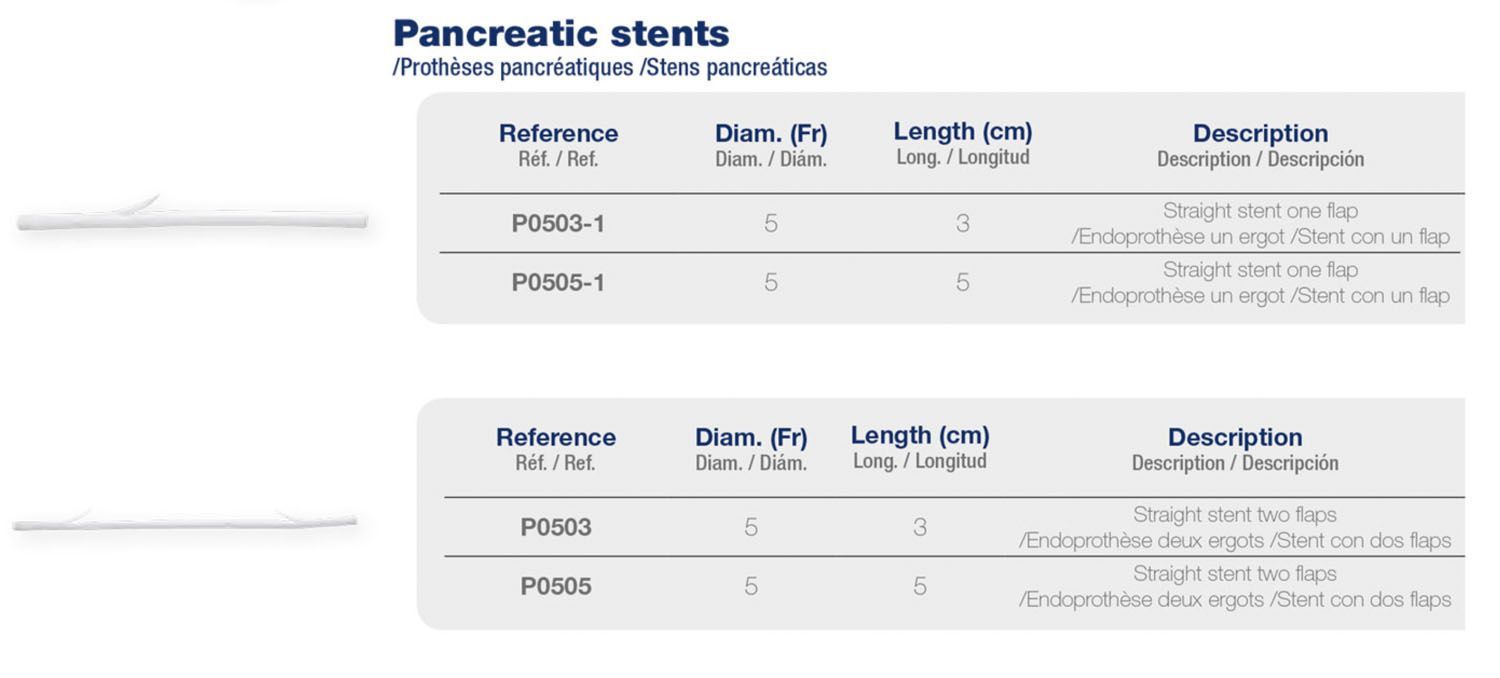 Pancreatic stents
/Prothèses pancréatiques /Stens pancreáticas

| Reference Réf. / Ref. | Diam. (Fr) Diam. / Diám. | Length (cm) Long. / Longitud | Description Description / Descripción |
|---|---|---|---|
| P0503-1 | 5 | 3 | Straight stent one flap /Endoprothèse un ergot /Stent con un flap |
| P0505-1 | 5 | 5 | Straight stent one flap /Endoprothèse un ergot /Stent con un flap |

| Reference Réf. / Ref. | Diam. (Fr) Diam. / Diám. | Length (cm) Long. / Longitud | Description Description / Descripción |
|---|---|---|---|
| P0503 | 5 | 3 | Straight stent two flaps /Endoprothèse deux ergots /Stent con dos flaps |
| P0505 | 5 | 5 | Straight stent two flaps /Endoprothèse deux ergots /Stent con dos flaps |